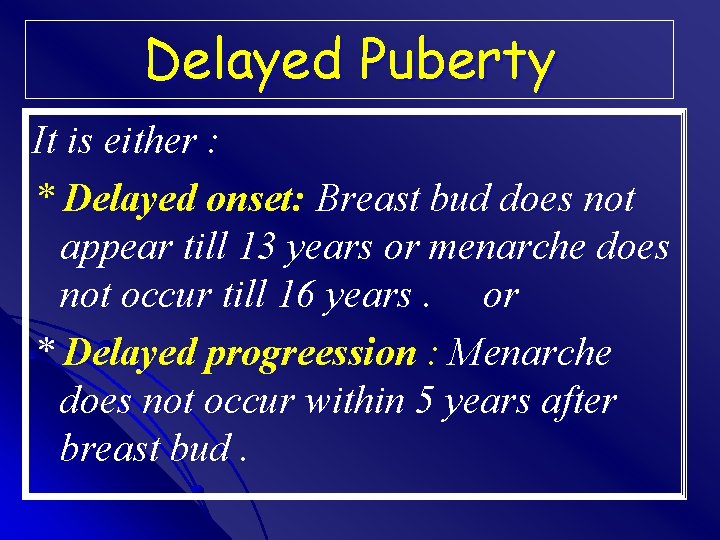 Delayed Puberty

It is either :

* Delayed onset: Breast bud does not appear till 13 years or menarche does not occur till 16 years .     or

* Delayed progreession : Menarche does not occur within 5 years after breast bud .